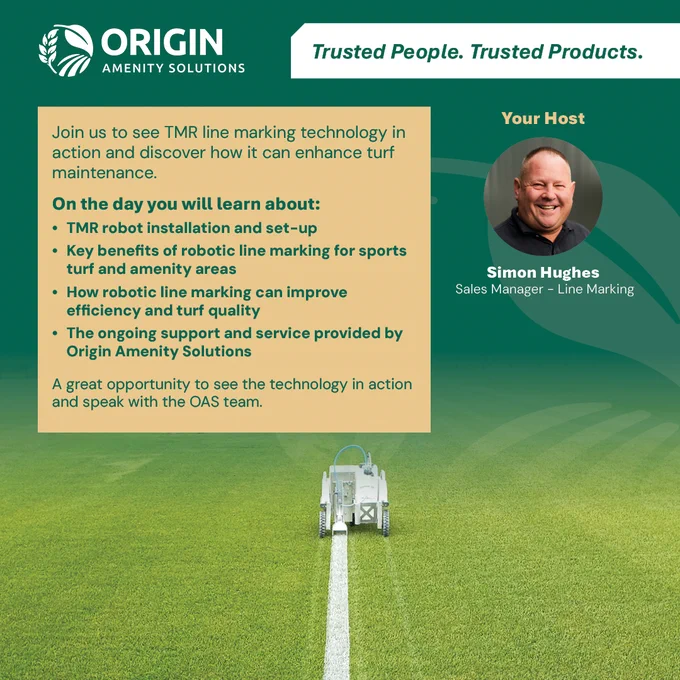 ORIGIN
AMENITY SOLUTIONS

Trusted People. Trusted Products.

Join us to see TMR line marking technology in action and discover how it can enhance turf maintenance.

On the day you will learn about:
• TMR robot installation and set-up
• Key benefits of robotic line marking for sports turf and amenity areas
• How robotic line marking can improve efficiency and turf quality
• The ongoing support and service provided by Origin Amenity Solutions

A great opportunity to see the technology in action and speak with the OAS team.

Your Host

Simon Hughes
Sales Manager - Line Marking